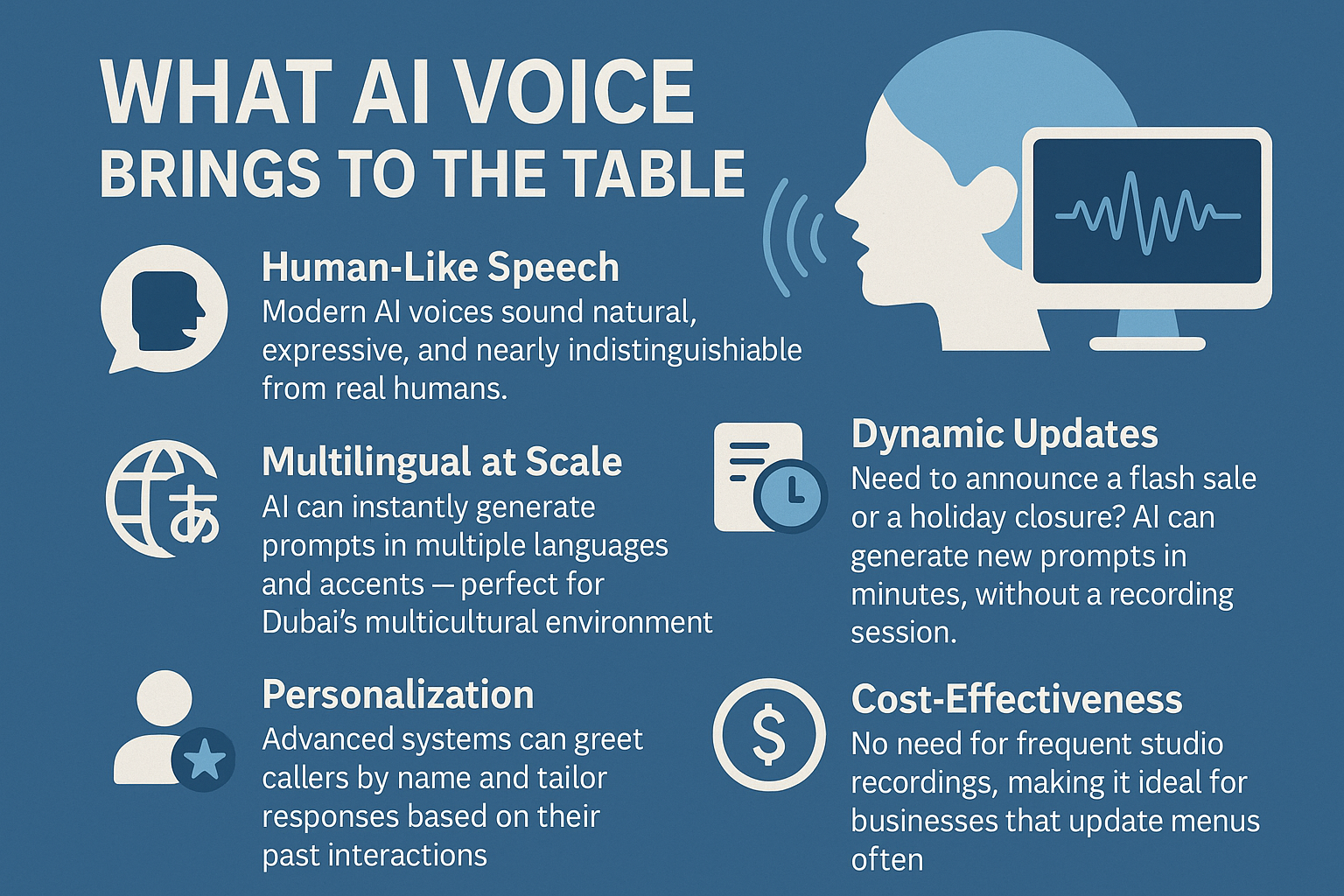 WHAT AI VOICE BRINGS TO THE TABLE

Human-Like Speech
Modern AI voices sound natural, expressive, and nearly indistinguishiable from real humans.

Multilingual at Scale
AI can instantly generate prompts in multiple languages and accents — perfect for Dubai's multicultural environment

あ

Personalization
Advanced systems can greet callers by name and tailor responses based on their past interactions

Dynamic Updates
Need to announce a flash sale or a holiday closure? AI can generate new prompts in minutes, without a recording session.

Cost-Effectiveness
No need for frequent studio recordings, making it ideal for businesses that update menus often

$